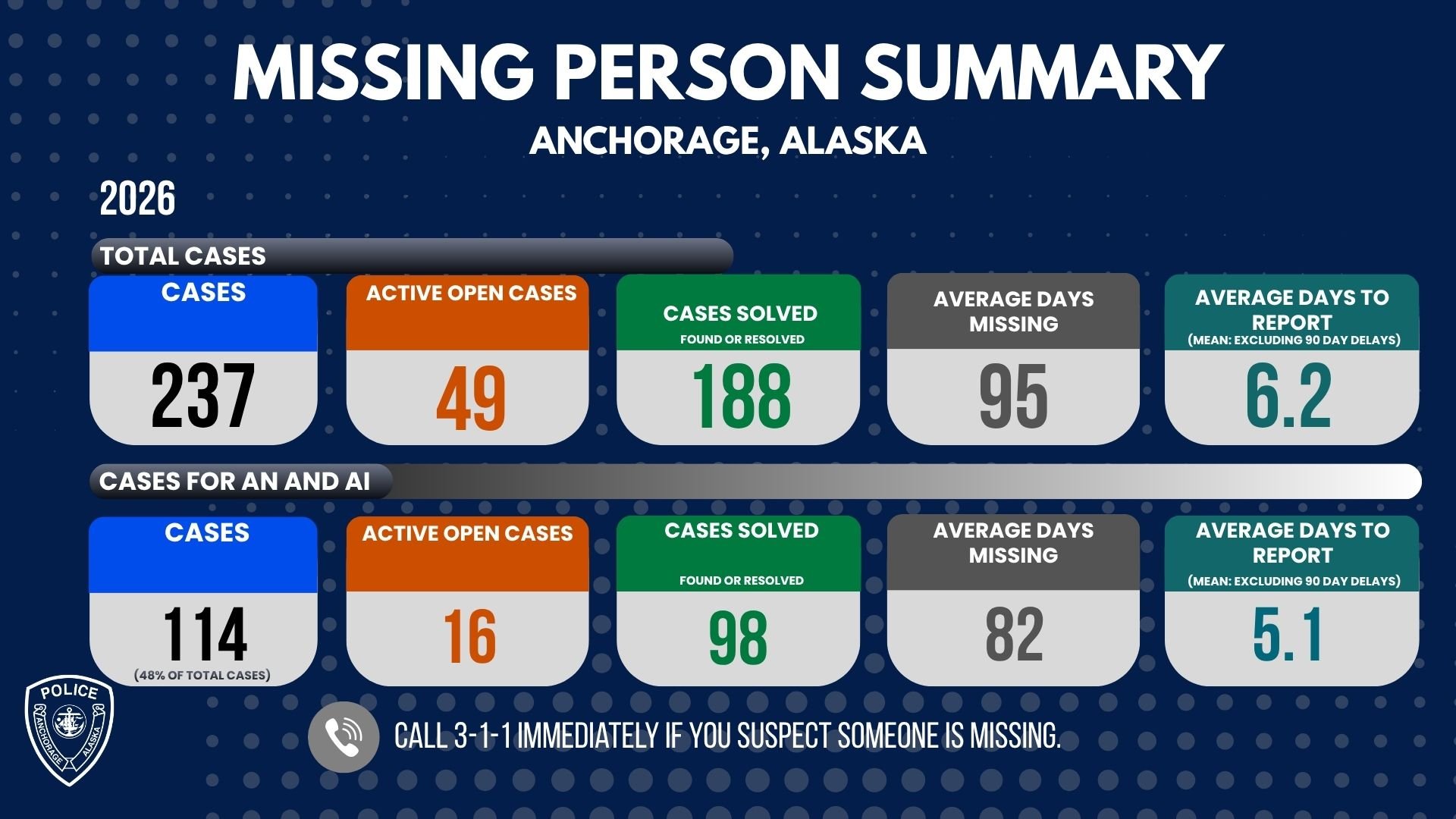 MISSING PERSON SUMMARY
ANCHORAGE, ALASKA

2026

TOTAL CASES

CASES
237

ACTIVE OPEN CASES
49

CASES SOLVED
FOUND OR RESOLVED
188

AVERAGE DAYS MISSING
95

AVERAGE DAYS TO REPORT
(MEAN: EXCLUDING 90 DAY DELAYS)
6.2

CASES FOR AN AND AI

CASES
114
(48% OF TOTAL CASES)

ACTIVE OPEN CASES
16

CASES SOLVED
FOUND OR RESOLVED
98

AVERAGE DAYS MISSING
82

AVERAGE DAYS TO REPORT
(MEAN: EXCLUDING 90 DAY DELAYS)
5.1

POLICE
ANCHORAGE ALASKA

CALL 3-1-1 IMMEDIATELY IF YOU SUSPECT SOMEONE IS MISSING.